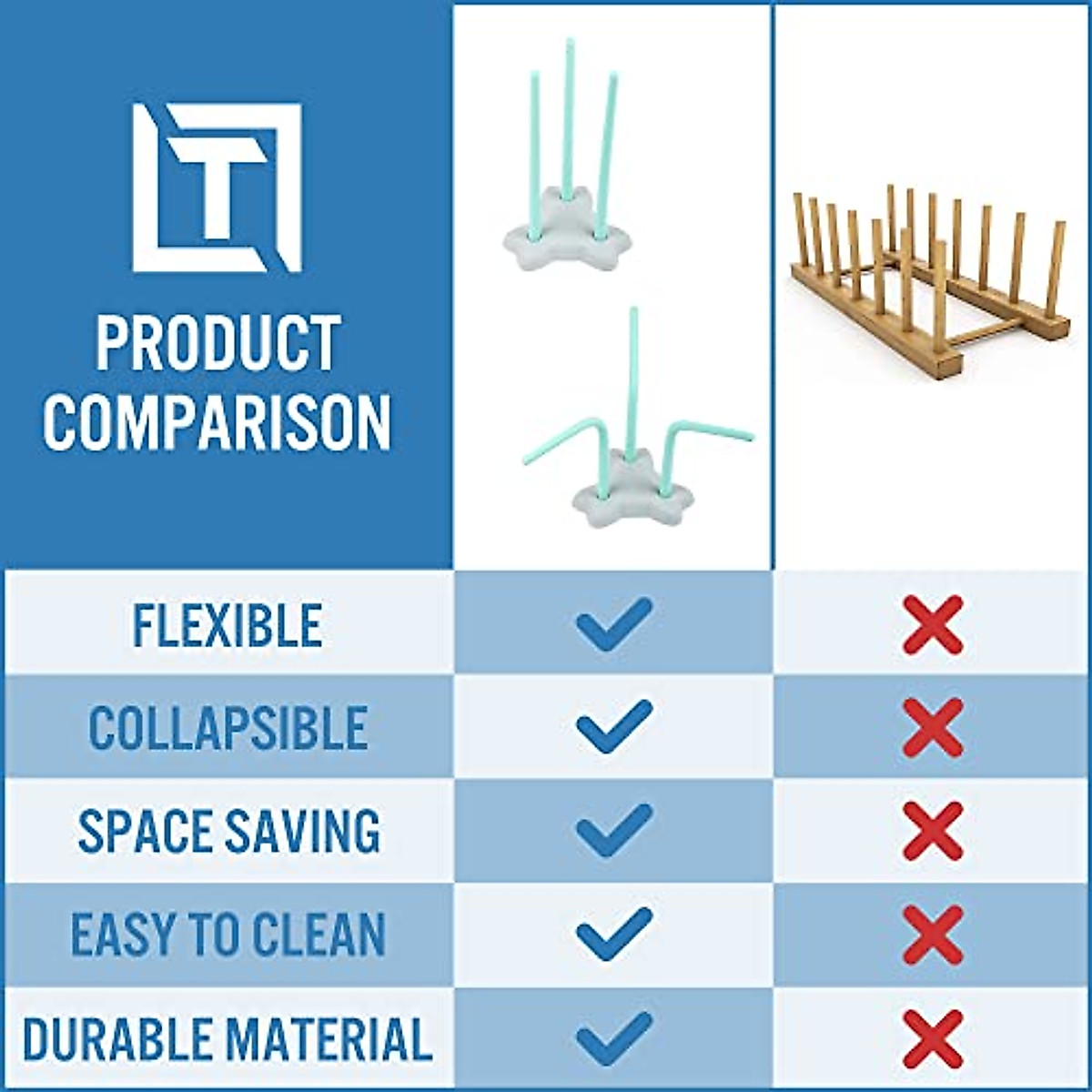 PRODUCT COMPARISON

| | | |
|---|---|---|
| FLEXIBLE | ✓ | ✗ |
| COLLAPSIBLE | ✓ | ✗ |
| SPACE SAVING | ✓ | ✗ |
| EASY TO CLEAN | ✓ | ✗ |
| DURABLE MATERIAL | ✓ | ✗ |